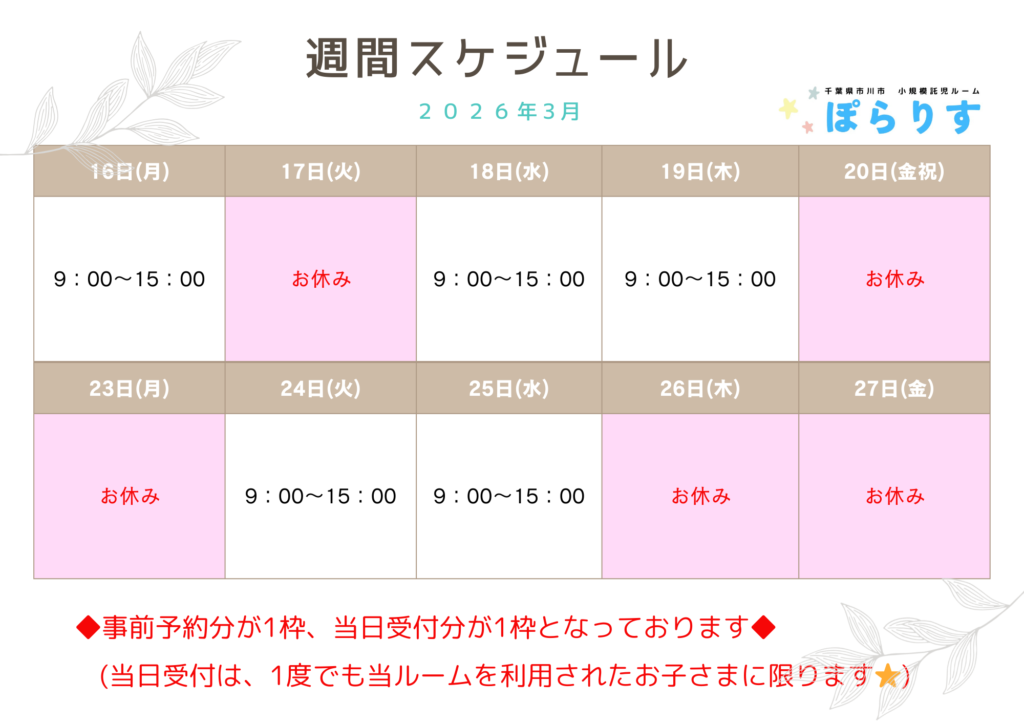 週間スケジュール

２０２６年3月

千葉県市川市　小規模託児ルーム
ぽらりす

| 16日(月) | 17日(火) | 18日(水) | 19日(木) | 20日(金祝) |
|---|---|---|---|---|
| 9：00～15：00 | お休み | 9：00～15：00 | 9：00～15：00 | お休み |
| 23日(月) | 24日(火) | 25日(水) | 26日(木) | 27日(金) |
| お休み | 9：00～15：00 | 9：00～15：00 | お休み | お休み |

◆事前予約分が1枠、当日受付分が1枠となっております◆
（当日受付は、1度でも当ルームを利用されたお子さまに限ります⭐）